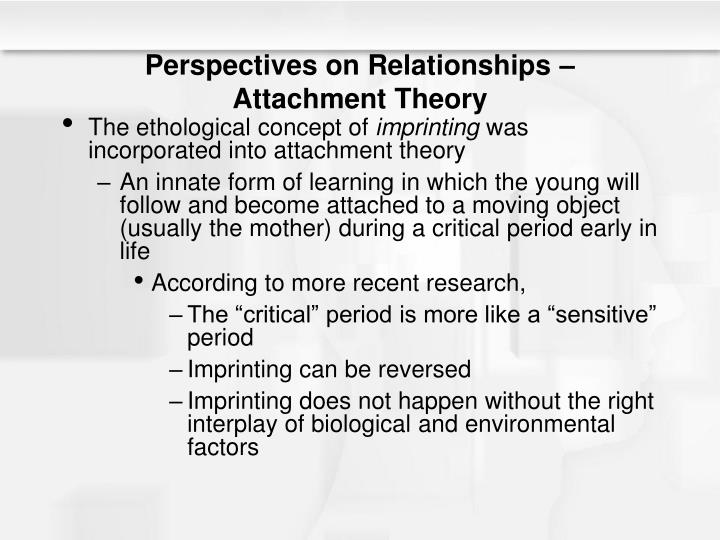 Perspectives on Relationships – Attachment Theory

• The ethological concept of imprinting was incorporated into attachment theory

– An innate form of learning in which the young will follow and become attached to a moving object (usually the mother) during a critical period early in life

• According to more recent research,

– The “critical” period is more like a “sensitive” period

– Imprinting can be reversed

– Imprinting does not happen without the right interplay of biological and environmental factors